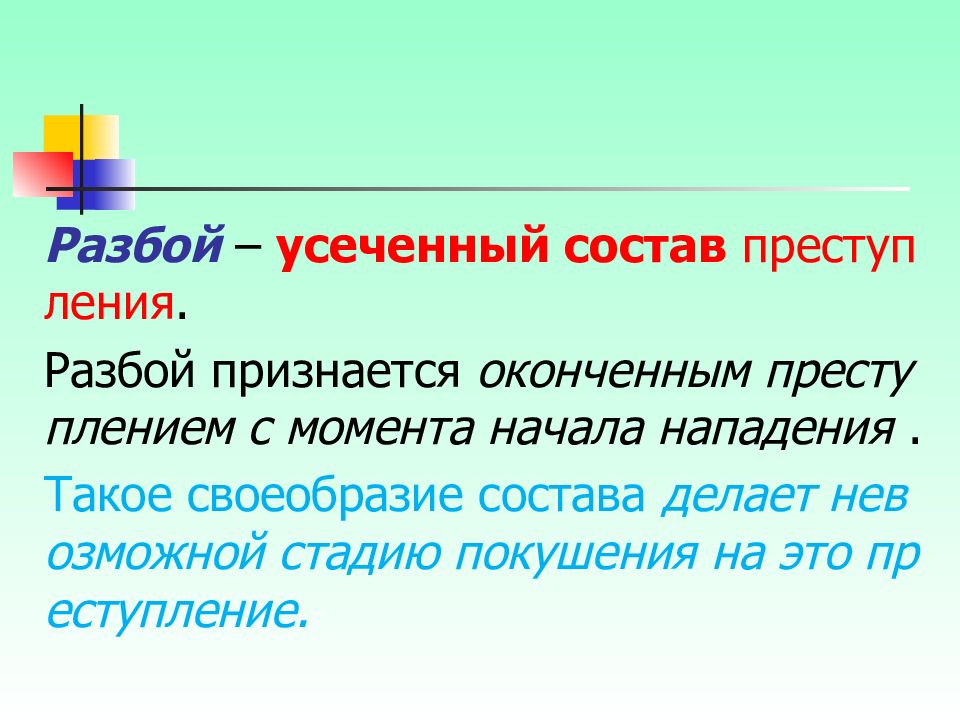 Разбой – усеченный состав преступления.

Разбой признается оконченным преступлением с момента начала нападения .

Такое своеобразие состава делает невозможной стадию покушения на это преступление.